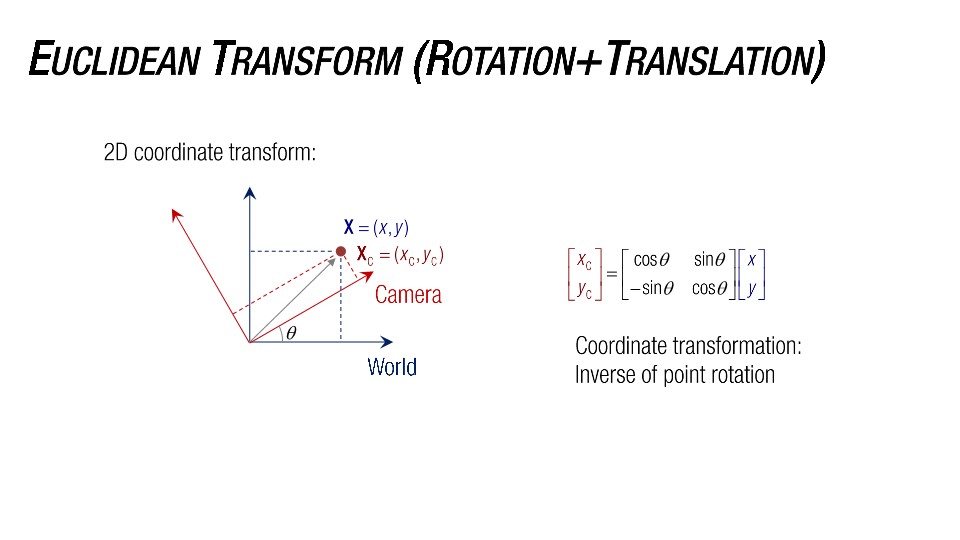 EUCLIDEAN TRANSFORM (ROTATION+TRANSLATION)

2D coordinate transform:

$\mathbf{X} = (x, y)$

$\mathbf{X}_C = (x_C, y_C)$

Camera

$\theta$

World

$\begin{bmatrix} x_C \\ y_C \end{bmatrix} = \begin{bmatrix} \cos\theta & \sin\theta \\ -\sin\theta & \cos\theta \end{bmatrix} \begin{bmatrix} x \\ y \end{bmatrix}$

Coordinate transformation: Inverse of point rotation